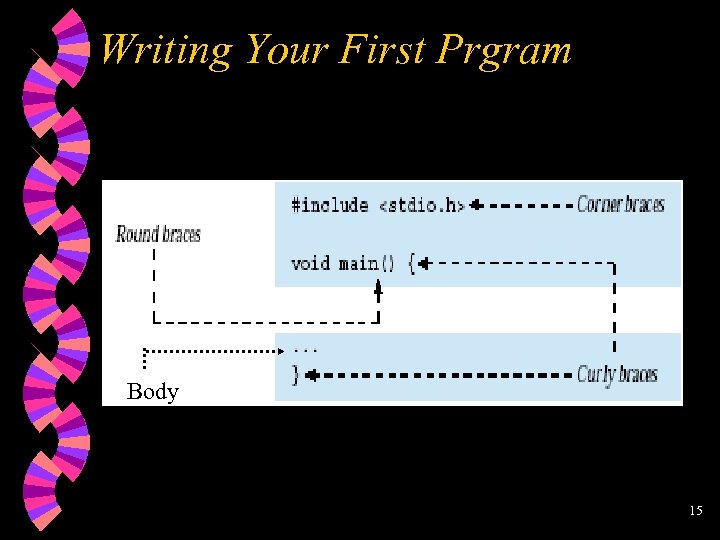 Writing Your First Prgram

#include <stdio.h>

Corner braces

Round braces

void main() {

...

}

Curly braces

Body

15